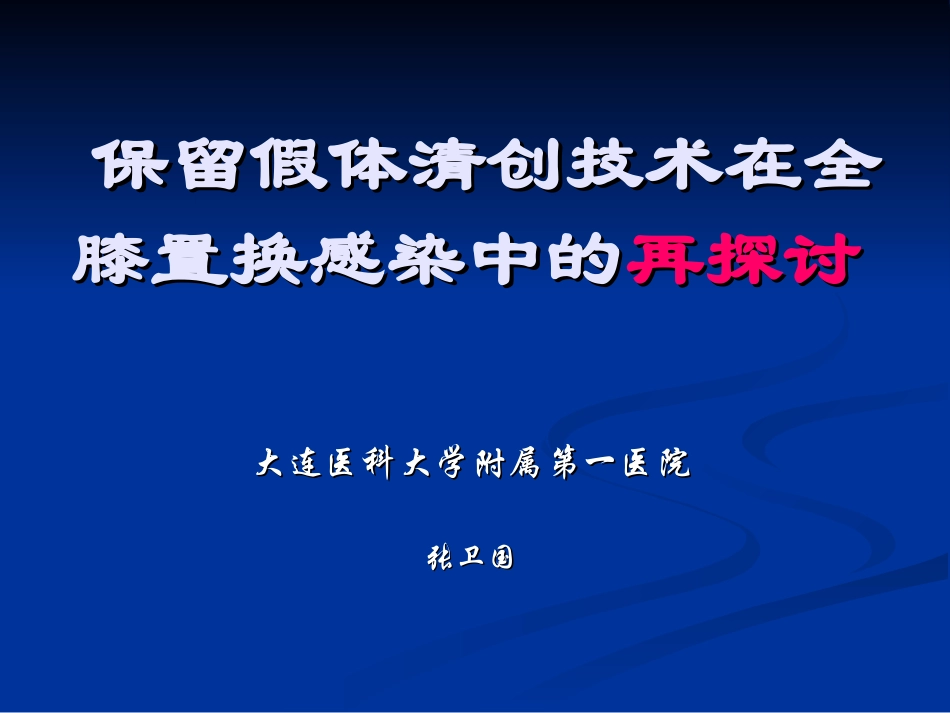 保留假体清创技术在全膝置换感染中的再探讨

大连医科大学附属第一医院

张卫国